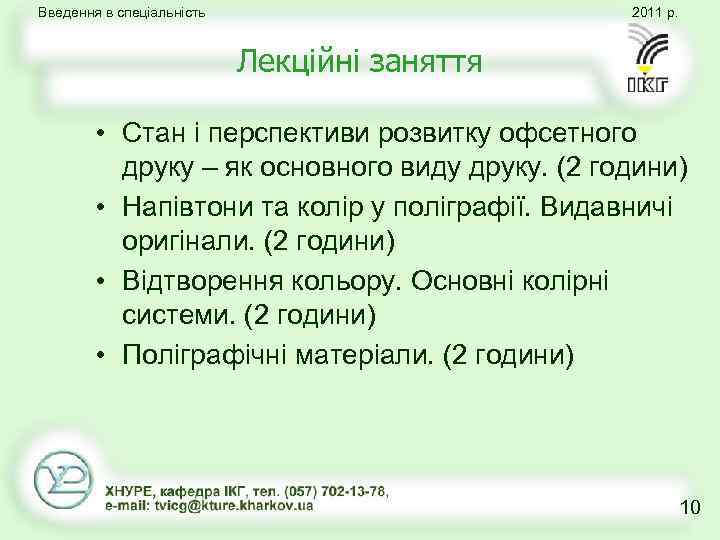 Введення в спеціальність

2011 р.

Лекційні заняття

ІКГ

• Стан і перспективи розвитку офсетного друку – як основного виду друку. (2 години)
• Напівтони та колір у поліграфії. Видавничі оригінали. (2 години)
• Відтворення кольору. Основні колірні системи. (2 години)
• Поліграфічні матеріали. (2 години)

ХНУРЕ, кафедра ІКГ, тел. (057) 702-13-78,
e-mail: tvicg@kture.kharkov.ua

10